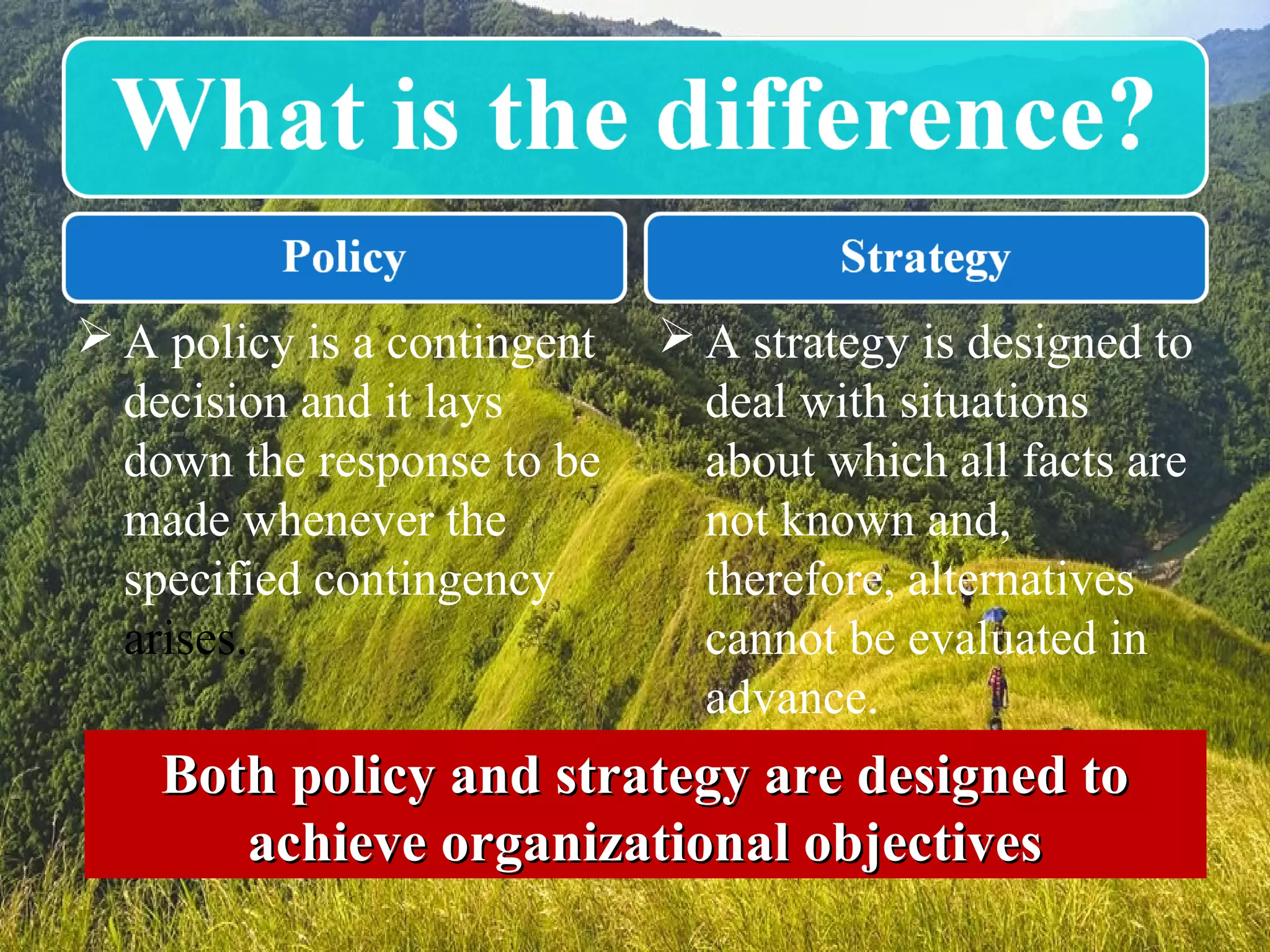 What is the difference?

Policy

➢ A policy is a contingent decision and it lays down the response to be made whenever the specified contingency arises.

Strategy

➢ A strategy is designed to deal with situations about which all facts are not known and, therefore, alternatives cannot be evaluated in advance.

Both policy and strategy are designed to achieve organizational objectives